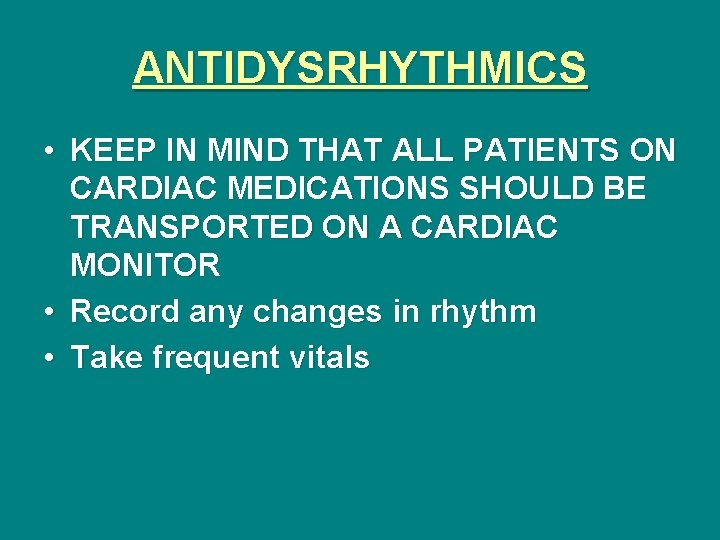 ANTIDYSRHYTHMICS

• KEEP IN MIND THAT ALL PATIENTS ON CARDIAC MEDICATIONS SHOULD BE TRANSPORTED ON A CARDIAC MONITOR
• Record any changes in rhythm
• Take frequent vitals